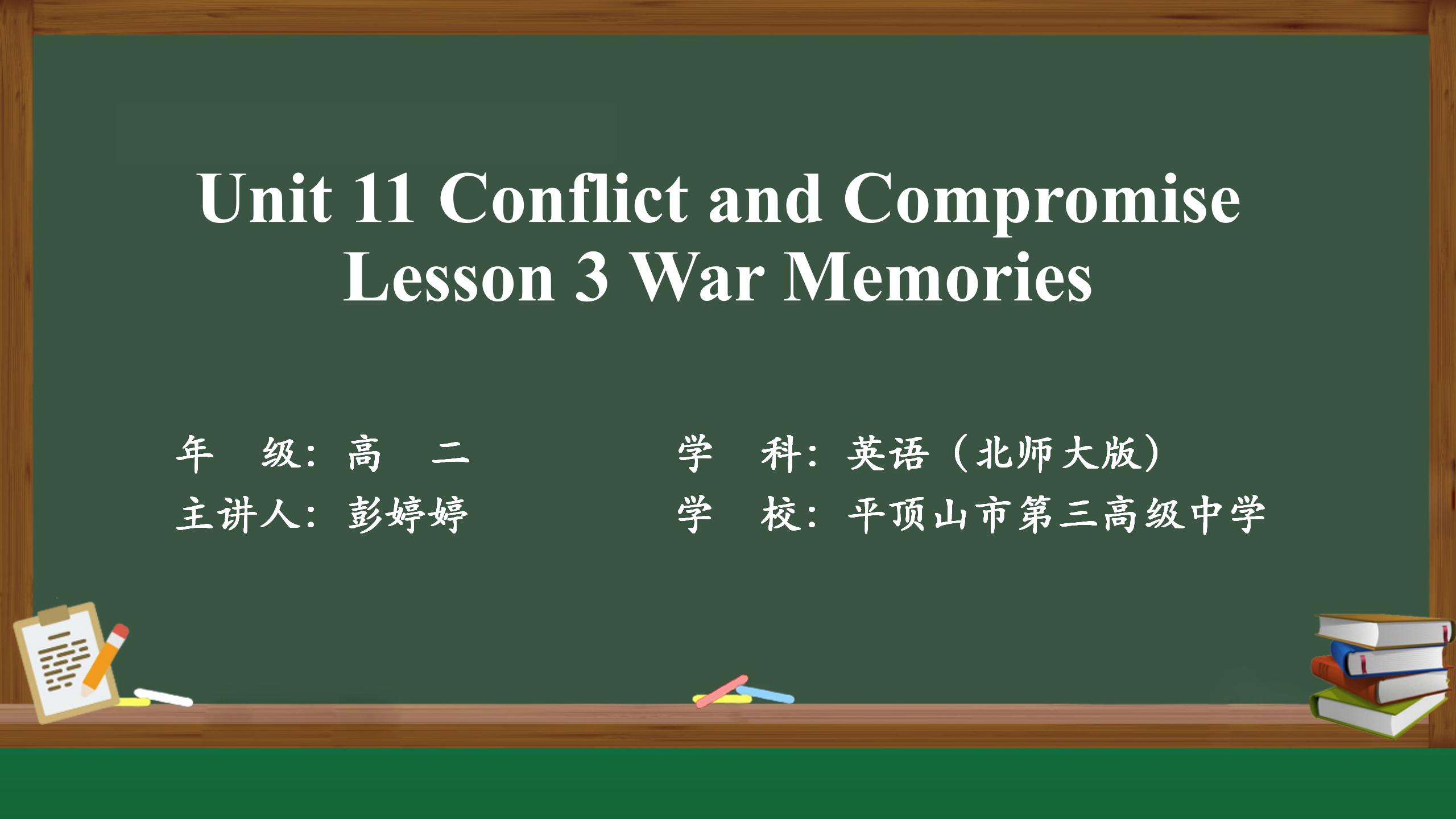 Unit 11 Conflict and Compromise
Lesson 3 War Memories

年　级：高　二
主讲人：彭婷婷

学　科：英语（北师大版）
学　校：平顶山市第三高级中学